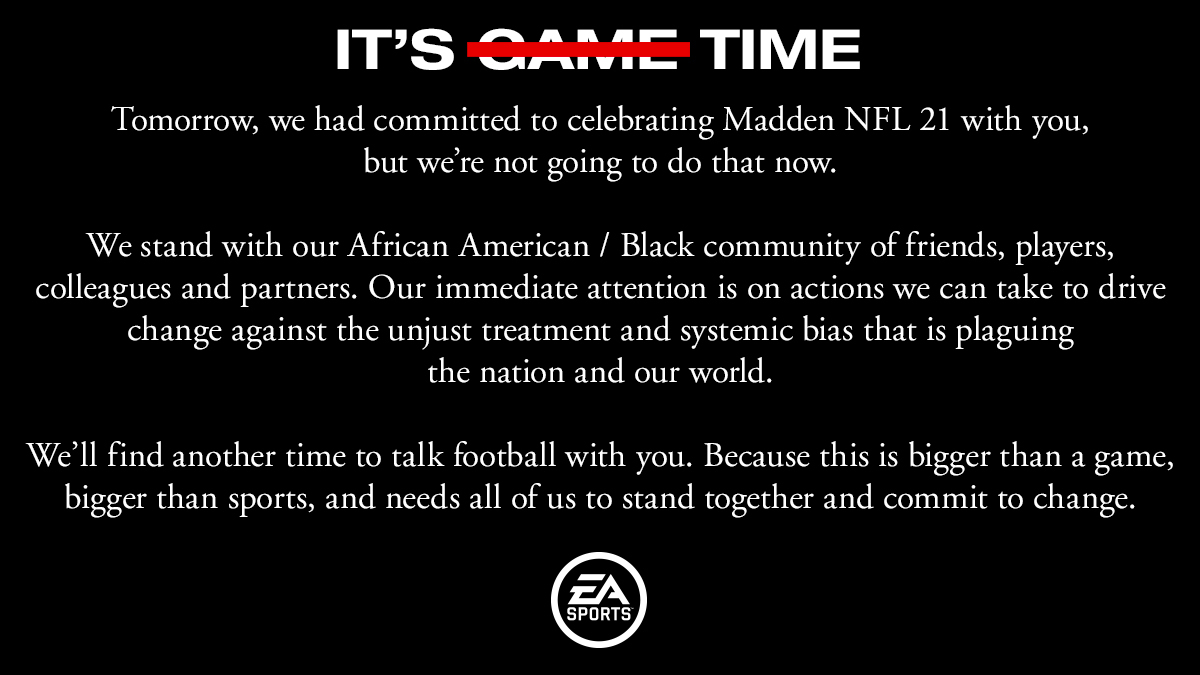 IT'S ~~GAME~~ TIME

Tomorrow, we had committed to celebrating Madden NFL 21 with you, but we're not going to do that now.

We stand with our African American / Black community of friends, players, colleagues and partners. Our immediate attention is on actions we can take to drive change against the unjust treatment and systemic bias that is plaguing the nation and our world.

We'll find another time to talk football with you. Because this is bigger than a game, bigger than sports, and needs all of us to stand together and commit to change.

EA SPORTS